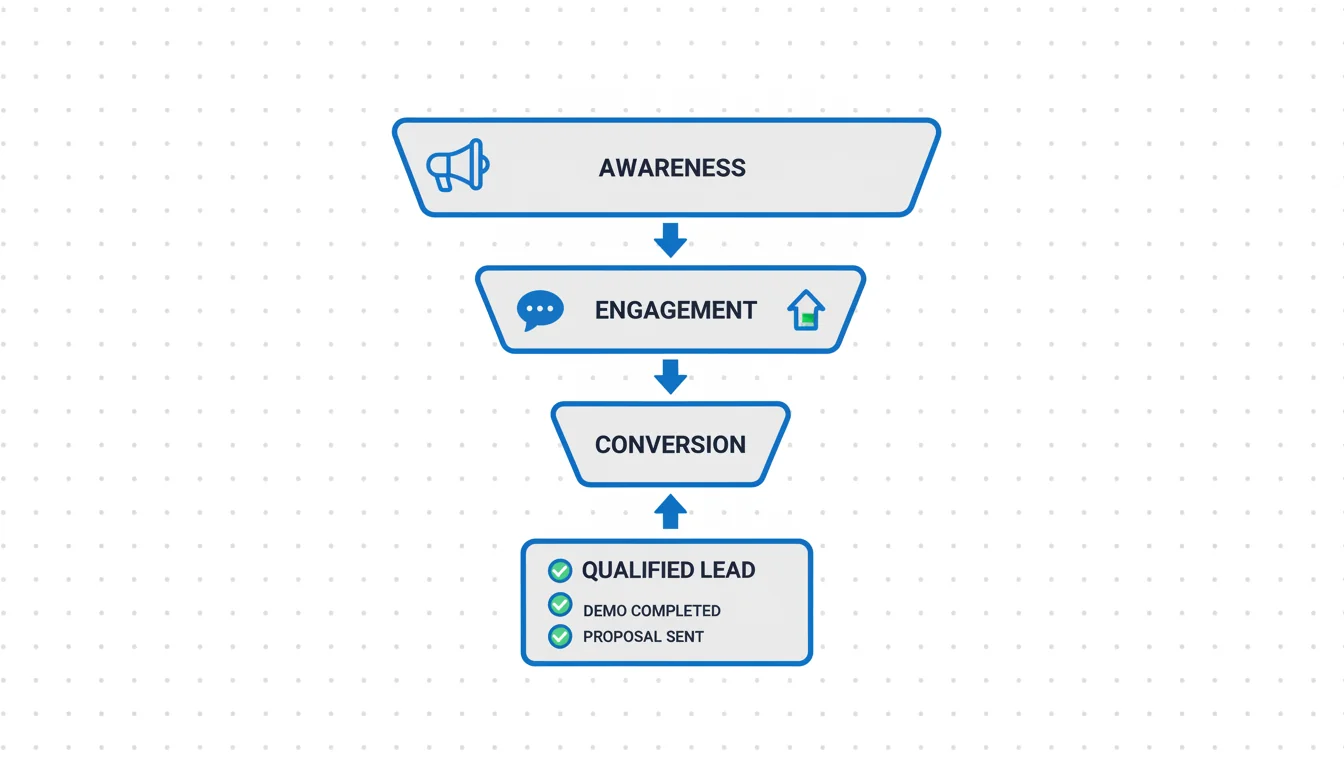 AWARENESS

ENGAGEMENT

CONVERSION

QUALIFIED LEAD
DEMO COMPLETED
PROPOSAL SENT